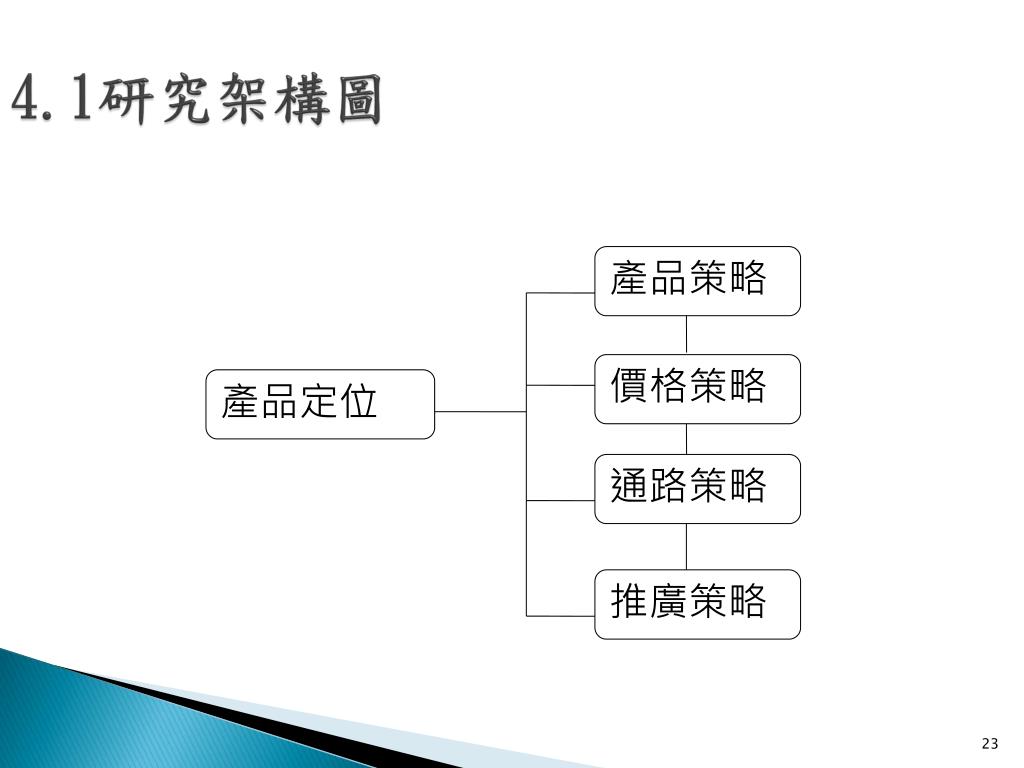 4.1研究架構圖

產品定位

產品策略

價格策略

通路策略

推廣策略

23